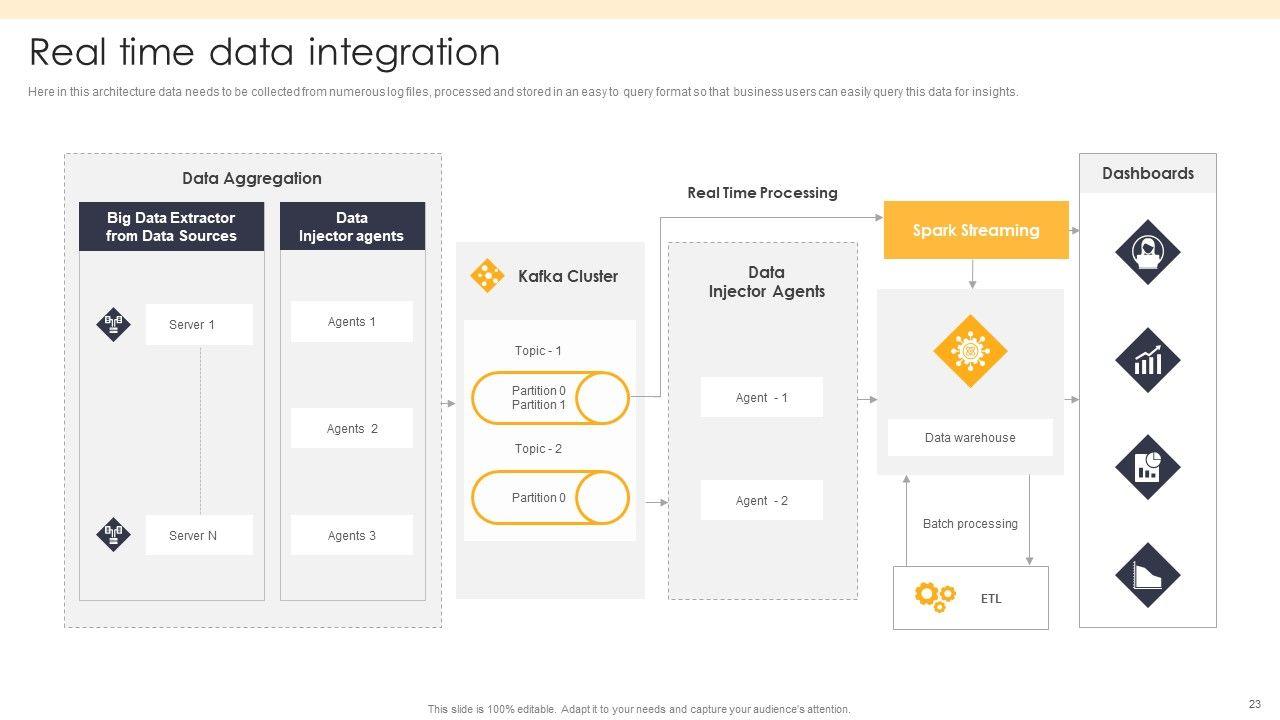 Real time data integration

Here in this architecture data needs to be collected from numerous log files, processed and stored in an easy to query format so that business users can easily query this data for insights.

Data Aggregation

Big Data Extractor from Data Sources

Server 1

Server N

Data Injector agents

Agents 1

Agents 2

Agents 3

Kafka Cluster

Topic - 1

Partition 0
Partition 1

Topic - 2

Partition 0

Real Time Processing

Data Injector Agents

Agent - 1

Agent - 2

Spark Streaming

Data warehouse

Batch processing

ETL

Dashboards

This slide is 100% editable. Adapt it to your needs and capture your audience's attention.

23